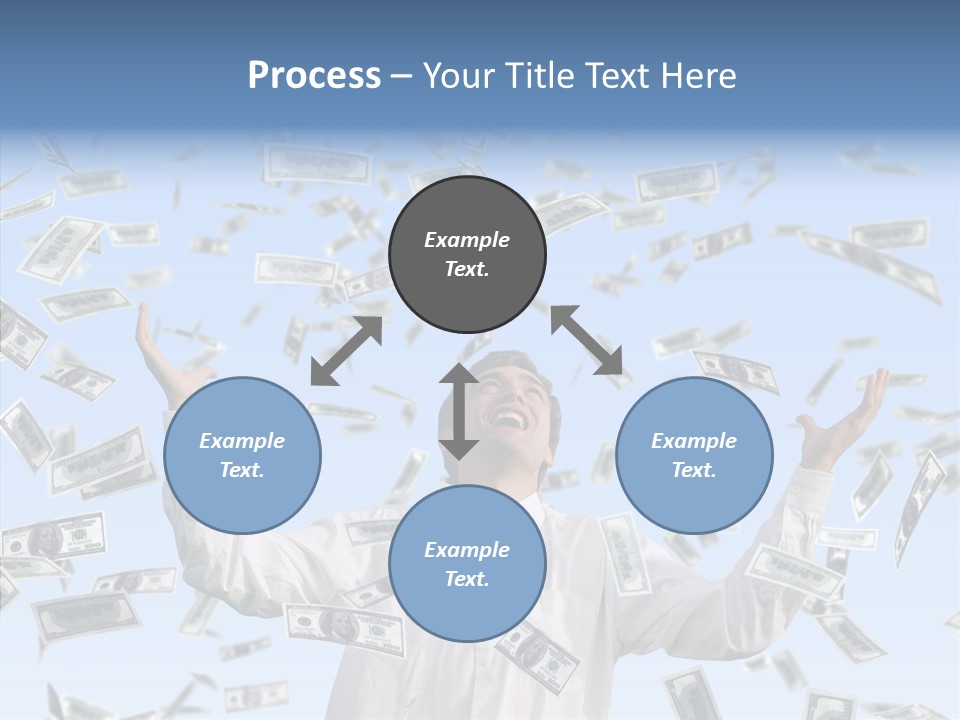 Process – Your Title Text Here

Example Text.

Example Text.

Example Text.

Example Text.